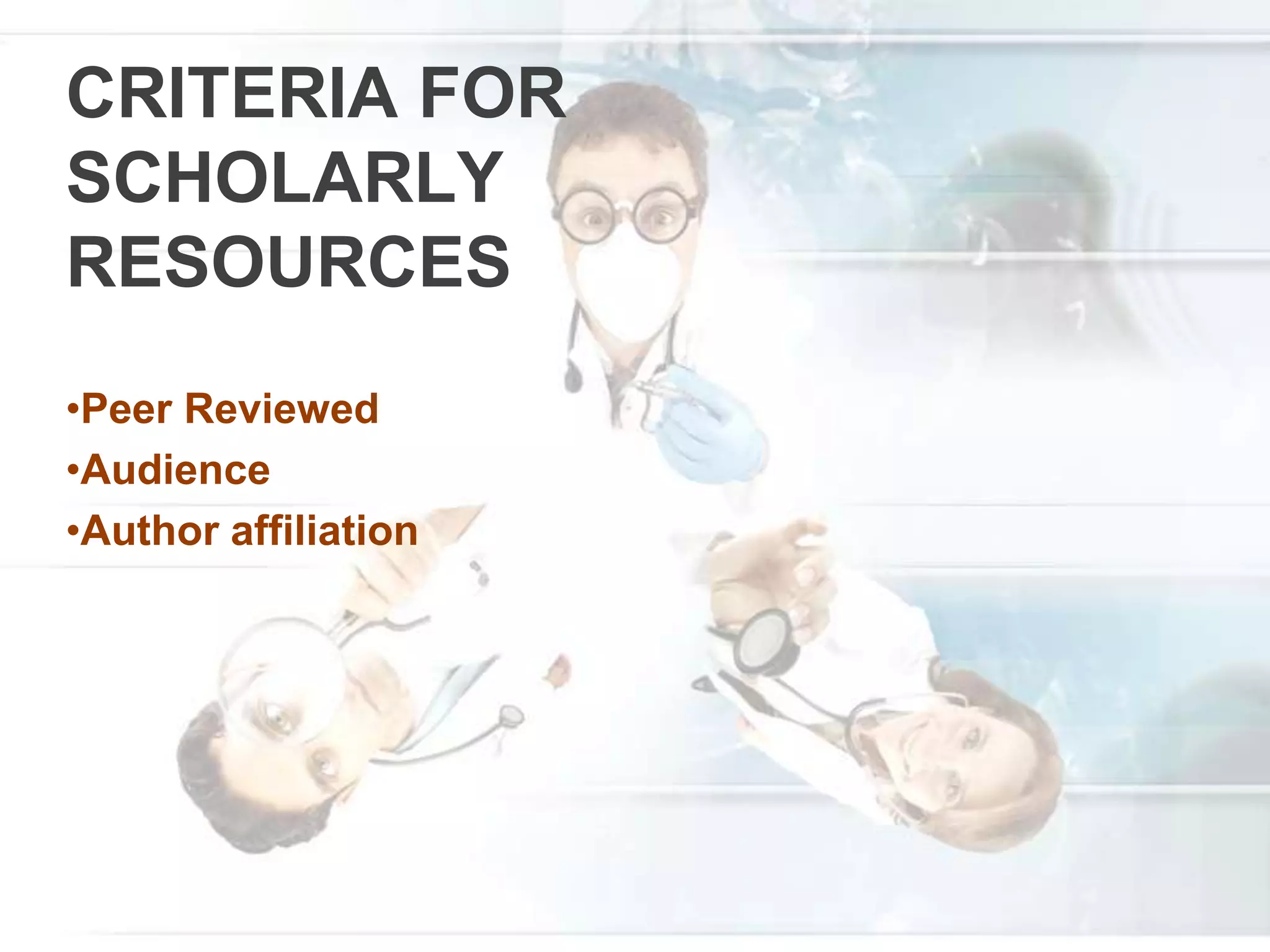 CRITERIA FOR SCHOLARLY RESOURCES

•Peer Reviewed
•Audience
•Author affiliation